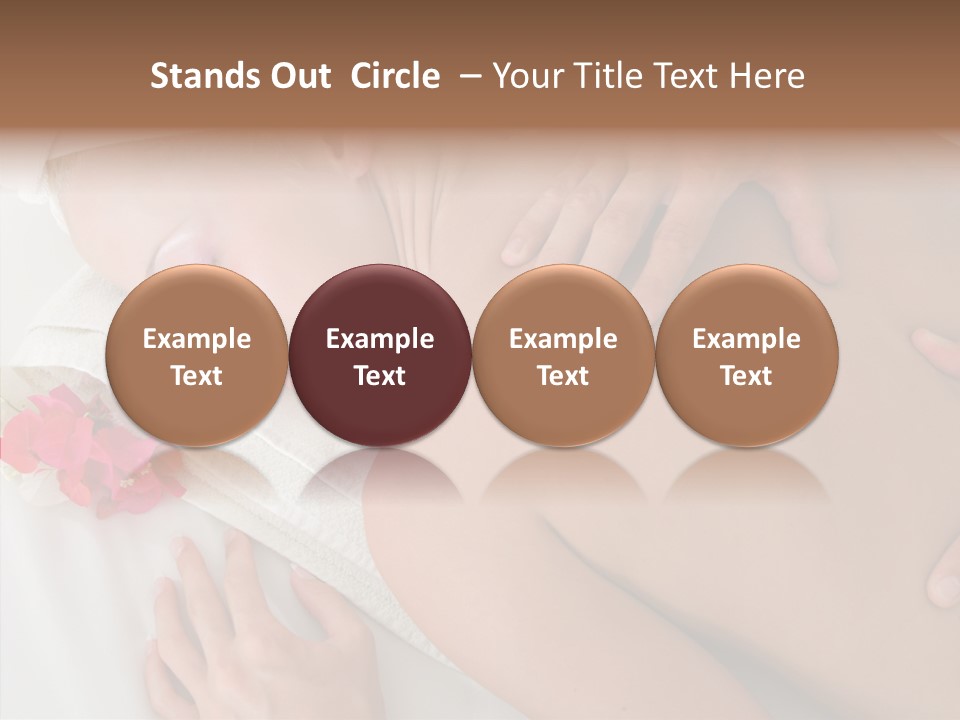 Stands Out Circle – Your Title Text Here

Example Text

Example Text

Example Text

Example Text